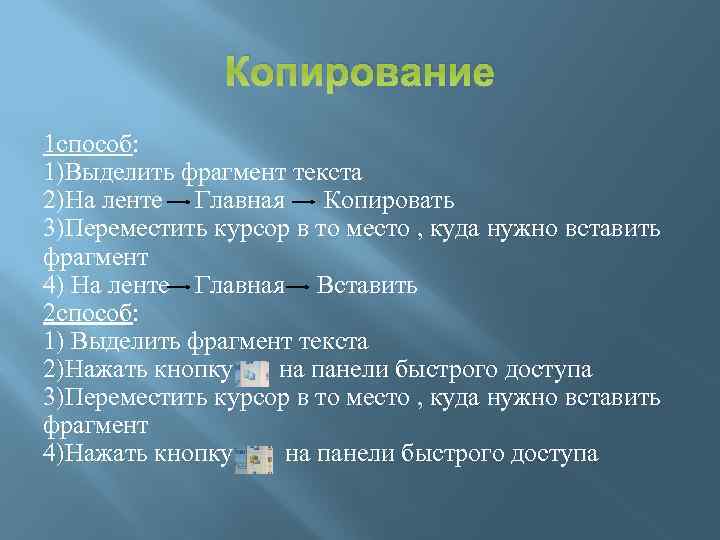 Копирование

1способ:
1)Выделить фрагмент текста
2)На ленте → Главная → Копировать
3)Переместить курсор в то место , куда нужно вставить фрагмент
4) На ленте → Главная → Вставить
2способ:
1) Выделить фрагмент текста
2)Нажать кнопку на панели быстрого доступа
3)Переместить курсор в то место , куда нужно вставить фрагмент
4)Нажать кнопку на панели быстрого доступа